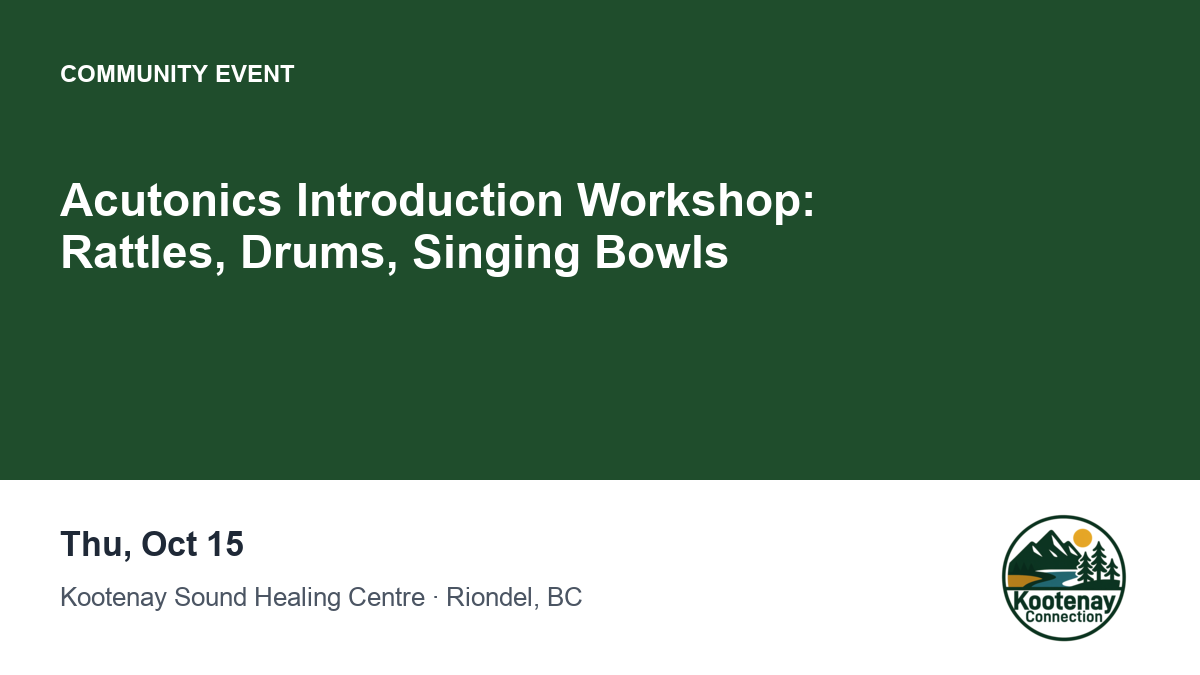 COMMUNITY EVENT

Acutonics Introduction Workshop: Rattles, Drums, Singing Bowls

Thu, Oct 15

Kootenay Sound Healing Centre · Riondel, BC

Kootenay Connection